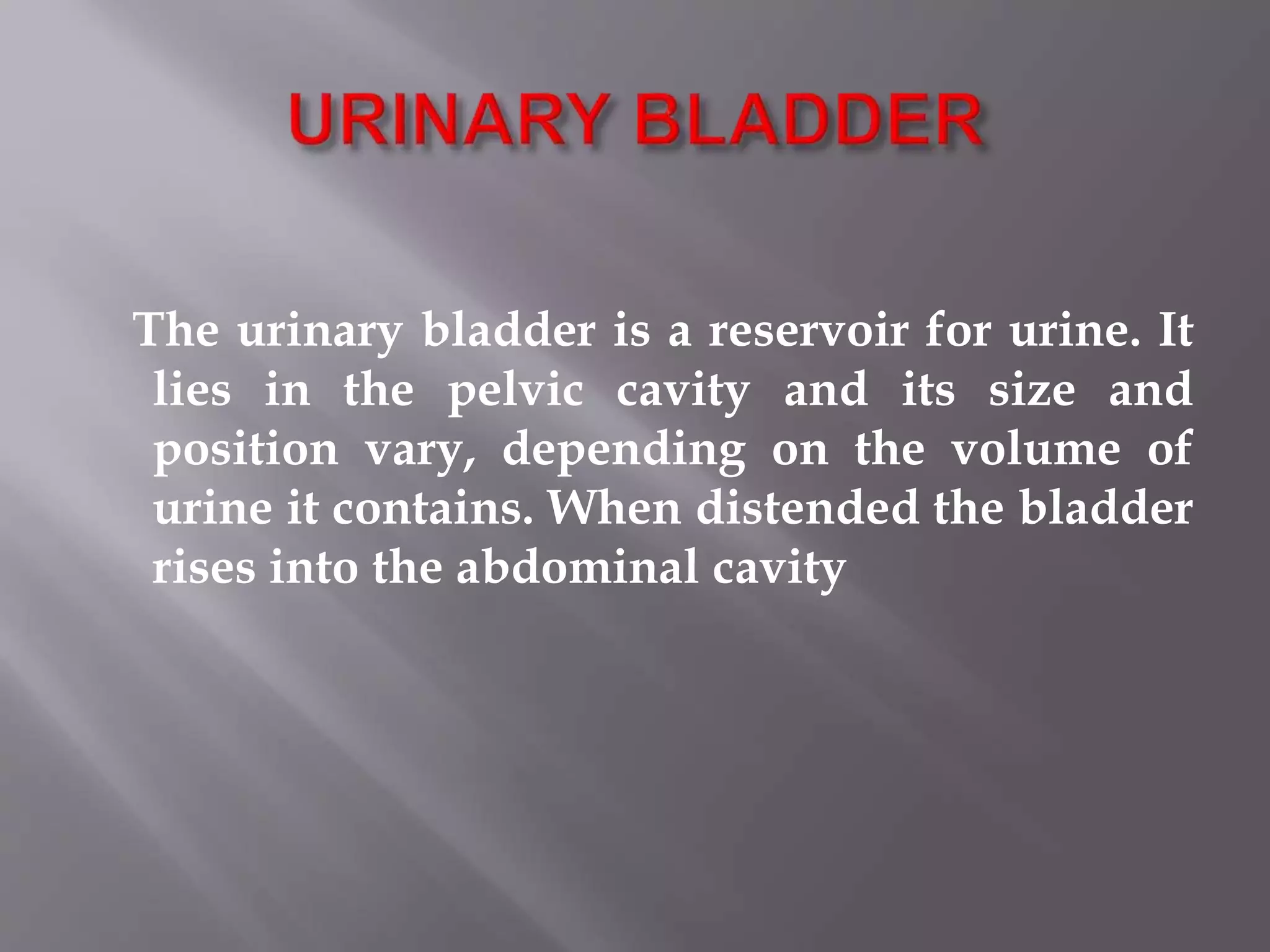 URINARY BLADDER

The urinary bladder is a reservoir for urine. It lies in the pelvic cavity and its size and position vary, depending on the volume of urine it contains. When distended the bladder rises into the abdominal cavity